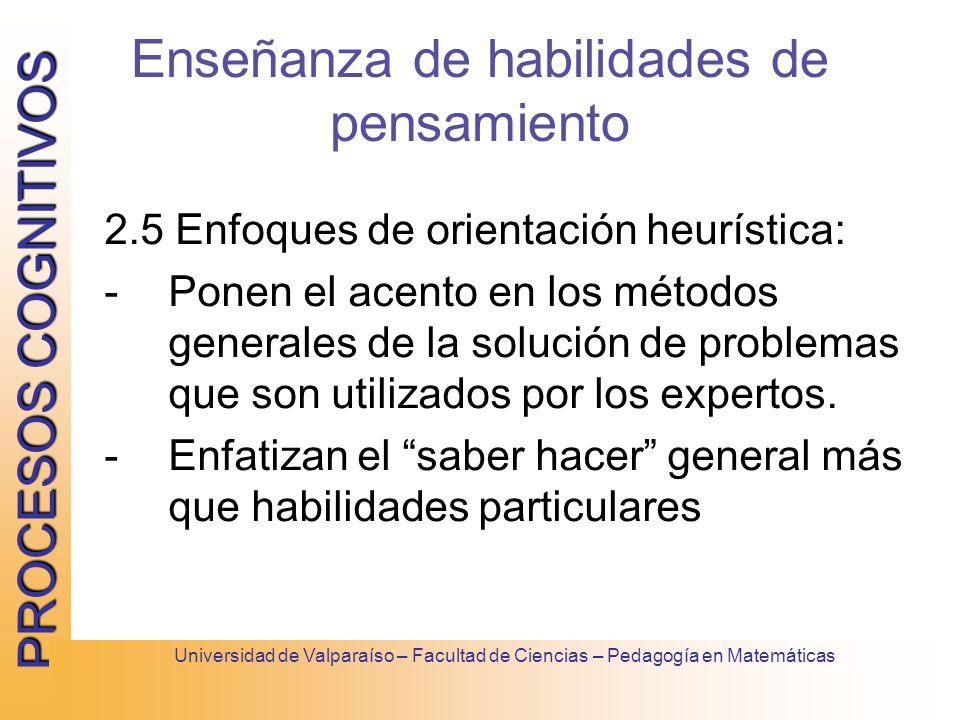 PROCESOS COGNITIVOS

Enseñanza de habilidades de pensamiento

2.5 Enfoques de orientación heurística:

- Ponen el acento en los métodos generales de la solución de problemas que son utilizados por los expertos.

- Enfatizan el “saber hacer” general más que habilidades particulares

Universidad de Valparaíso – Facultad de Ciencias – Pedagogía en Matemáticas